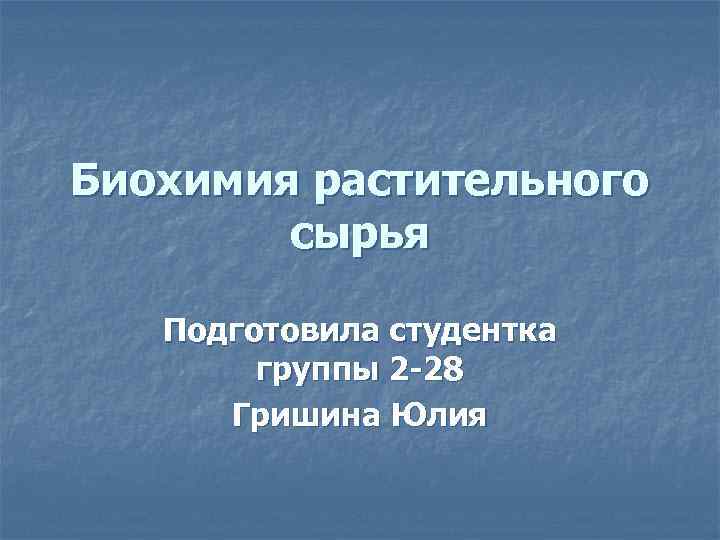 Биохимия растительного сырья

Подготовила студентка группы 2-28

Гришина Юлия